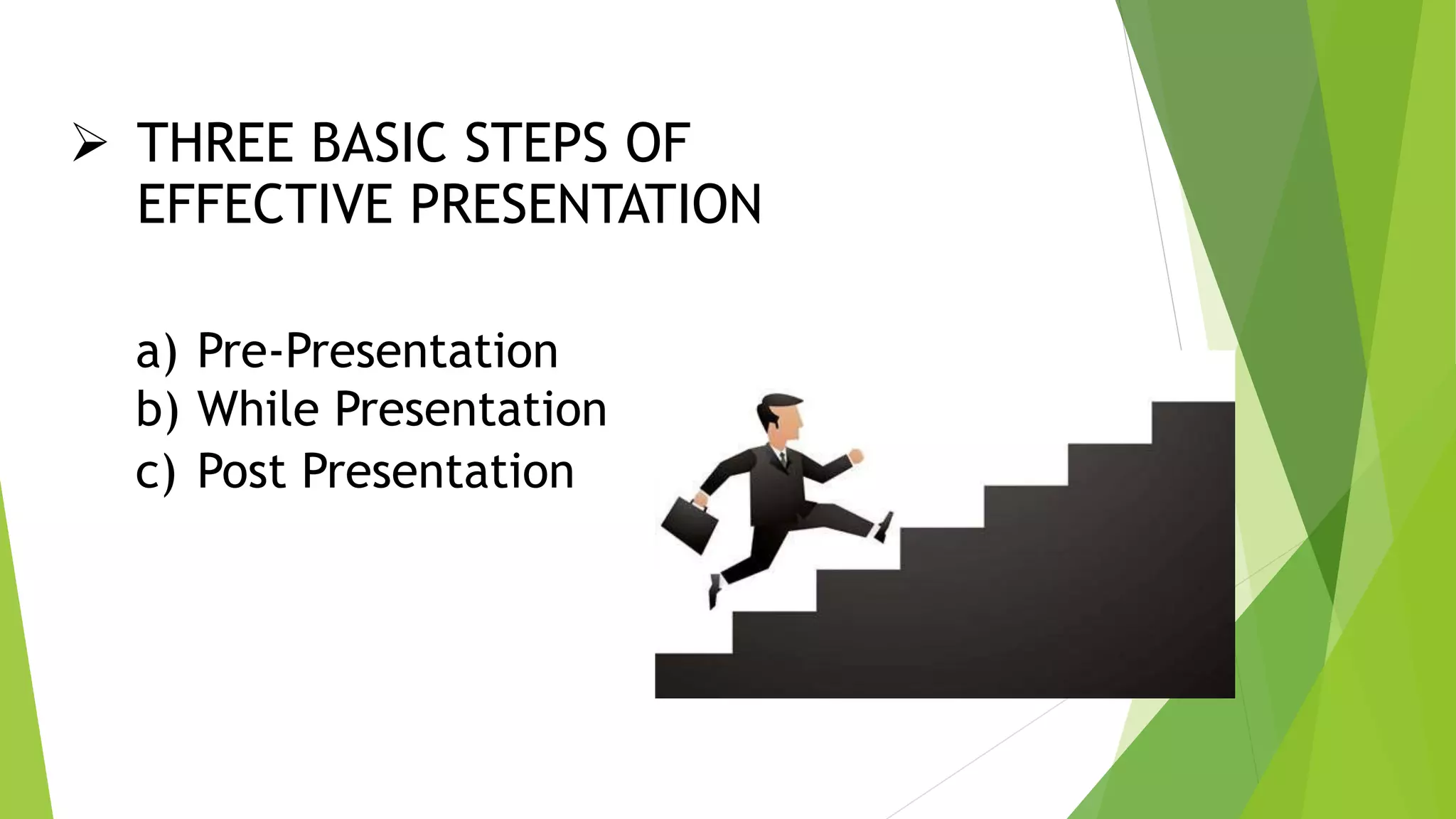 ➢ THREE BASIC STEPS OF EFFECTIVE PRESENTATION

a) Pre-Presentation
b) While Presentation
c) Post Presentation